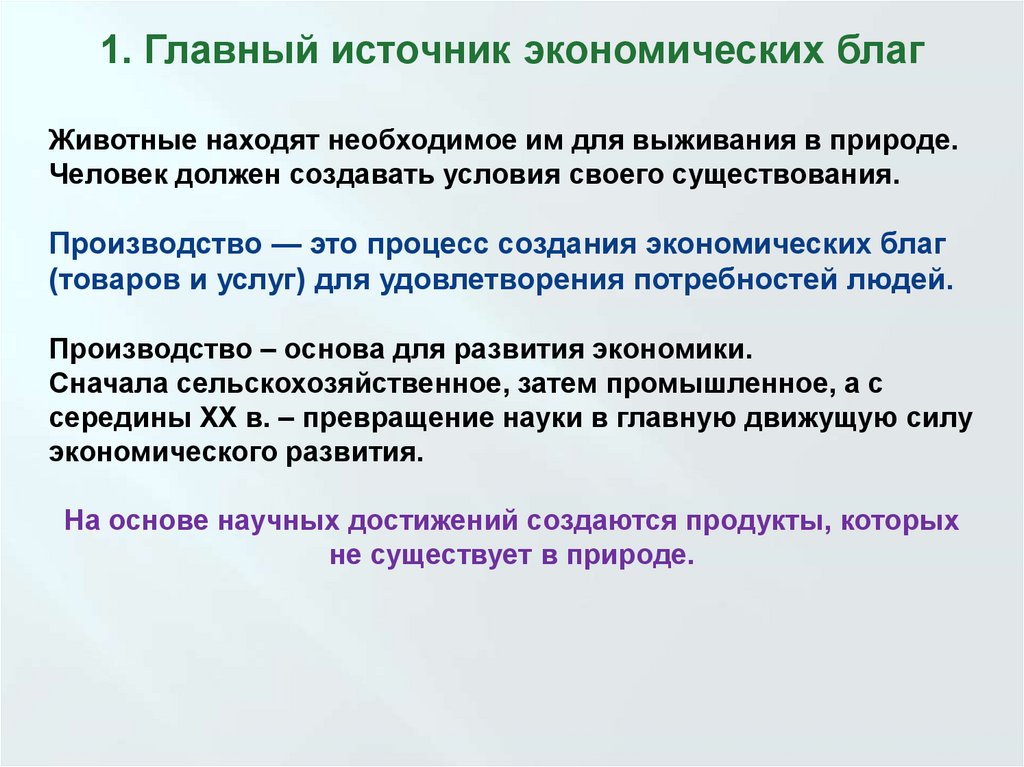 1. Главный источник экономических благ

Животные находят необходимое им для выживания в природе. Человек должен создавать условия своего существования.

Производство — это процесс создания экономических благ (товаров и услуг) для удовлетворения потребностей людей.

Производство – основа для развития экономики.
Сначала сельскохозяйственное, затем промышленное, а с середины XX в. – превращение науки в главную движущую силу экономического развития.

На основе научных достижений создаются продукты, которых не существует в природе.